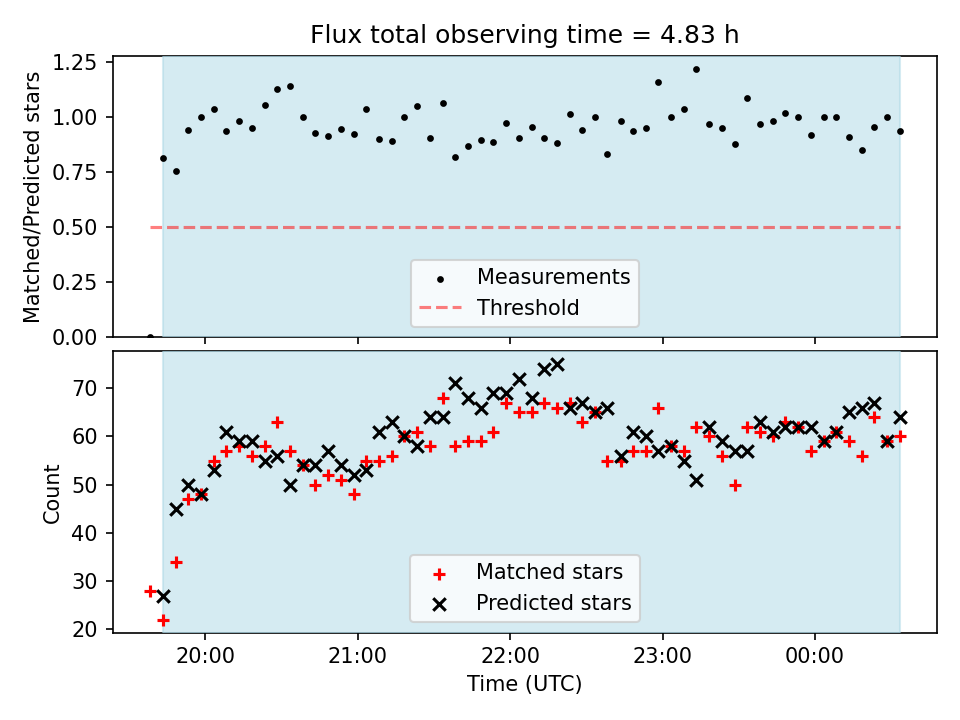 Flux total observing time = 4.83 h

Matched/Predicted stars

1.25
1.00
0.75
0.50
0.25
0.00

Measurements
Threshold

Count

70
60
50
40
30
20

Matched stars
Predicted stars

20:00
21:00
22:00
23:00
00:00

Time (UTC)